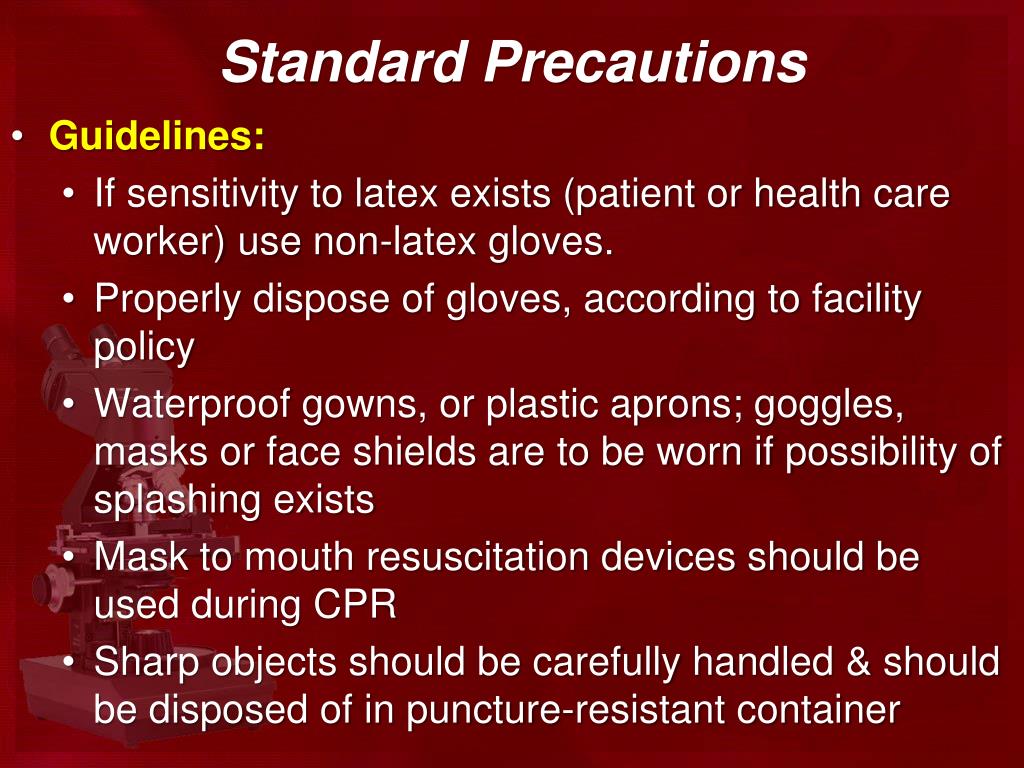 Standard Precautions

• Guidelines:
  • If sensitivity to latex exists (patient or health care worker) use non-latex gloves.
  • Properly dispose of gloves, according to facility policy
  • Waterproof gowns, or plastic aprons; goggles, masks or face shields are to be worn if possibility of splashing exists
  • Mask to mouth resuscitation devices should be used during CPR
  • Sharp objects should be carefully handled & should be disposed of in puncture-resistant container